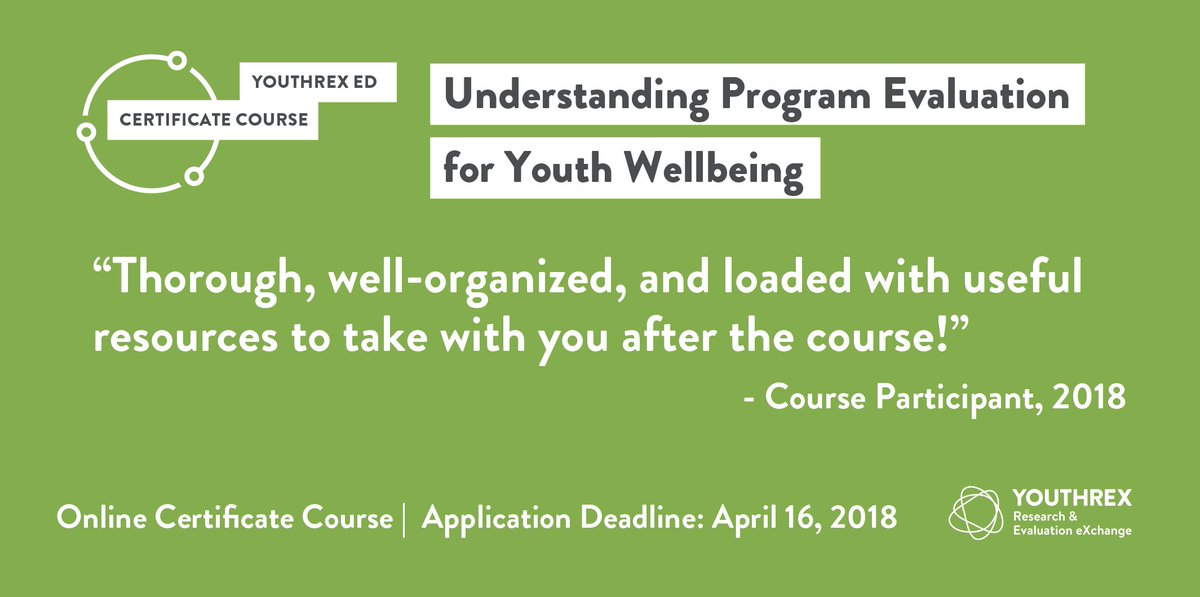 YOUTHREX ED
CERTIFICATE COURSE

Understanding Program Evaluation for Youth Wellbeing

“Thorough, well-organized, and loaded with useful resources to take with you after the course!”

- Course Participant, 2018

Online Certificate Course | Application Deadline: April 16, 2018

YOUTHREX
Research & Evaluation eXchange